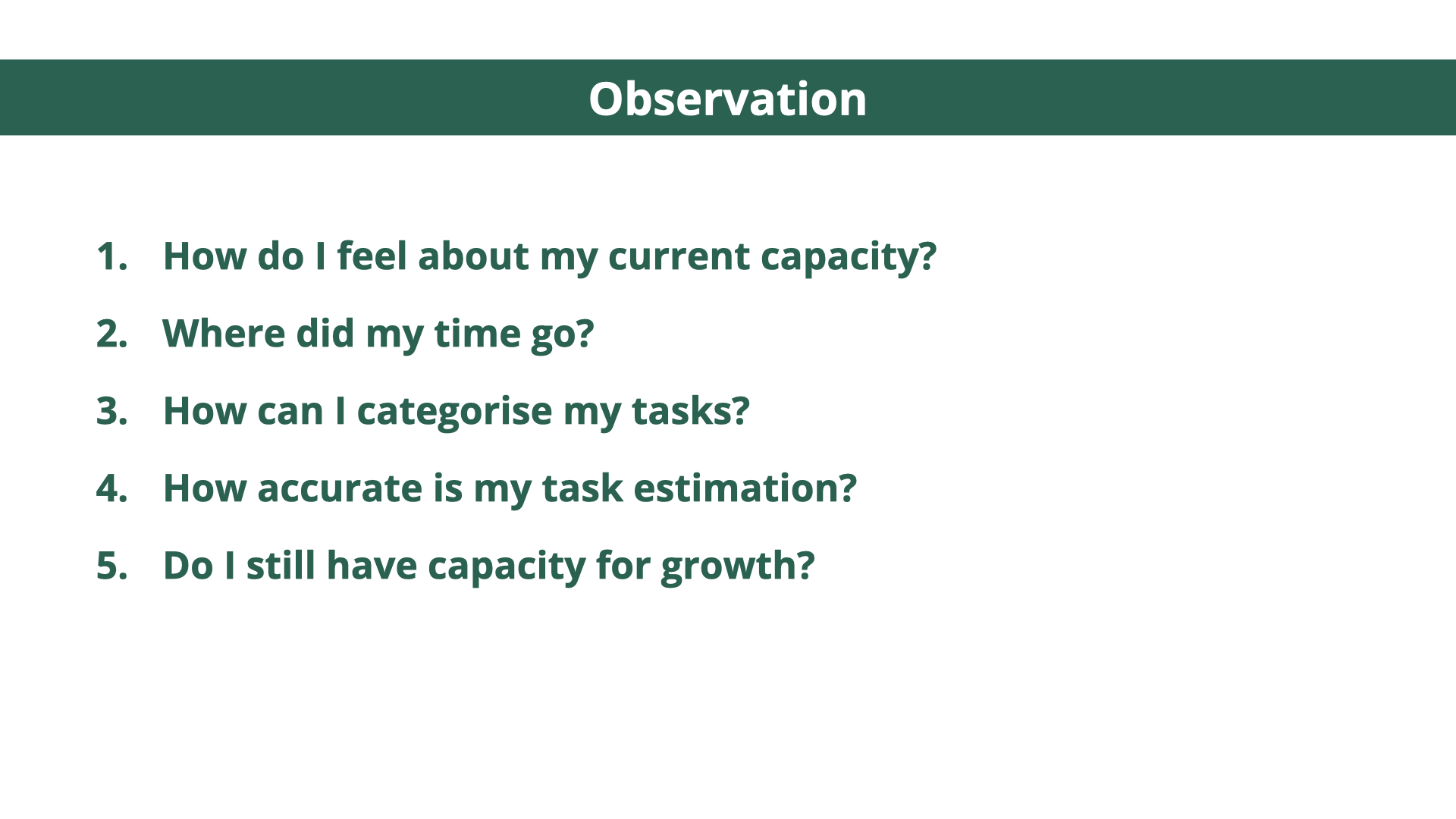 Observation

1. How do I feel about my current capacity?
2. Where did my time go?
3. How can I categorise my tasks?
4. How accurate is my task estimation?
5. Do I still have capacity for growth?